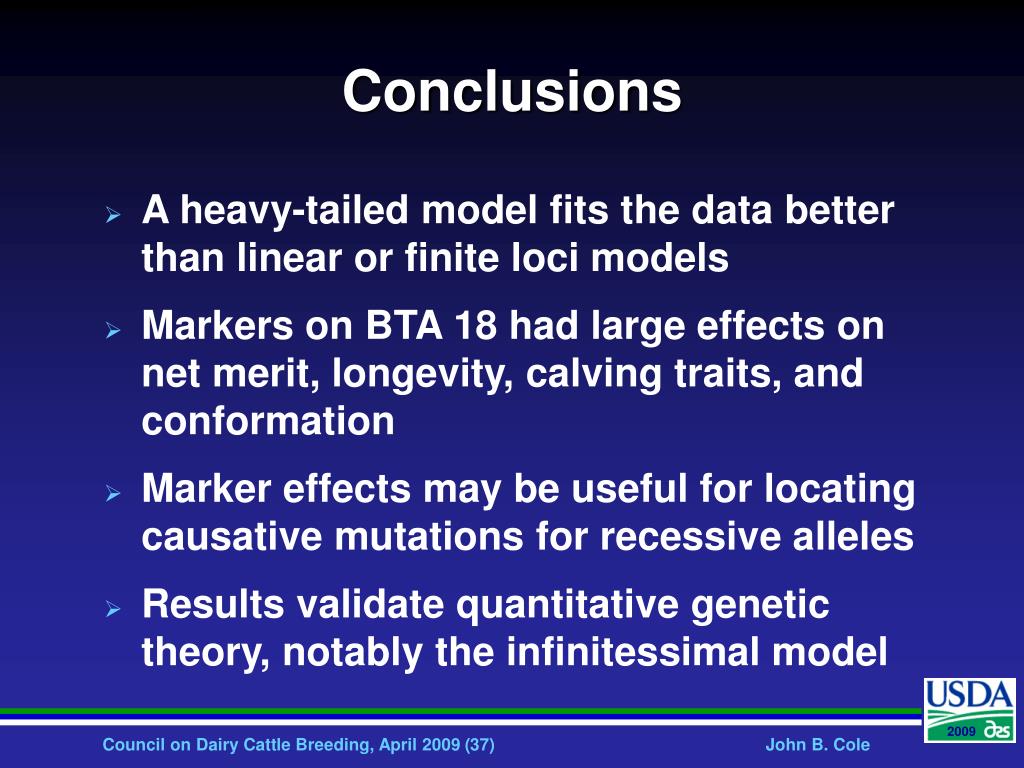 Conclusions

➢ A heavy-tailed model fits the data better than linear or finite loci models

➢ Markers on BTA 18 had large effects on net merit, longevity, calving traits, and conformation

➢ Marker effects may be useful for locating causative mutations for recessive alleles

➢ Results validate quantitative genetic theory, notably the infinitessimal model

USDA

2009

Council on Dairy Cattle Breeding, April 2009 (37)

John B. Cole